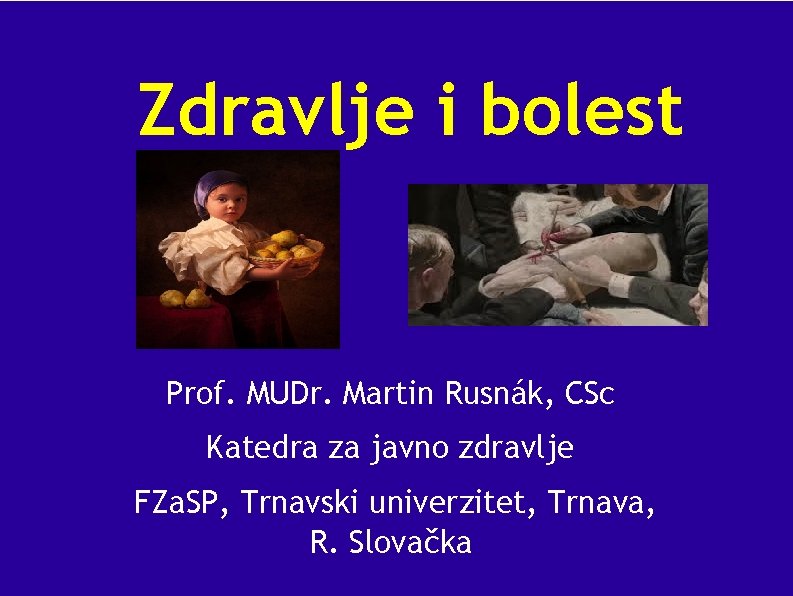 Zdravlje i bolest

Prof. MUDr. Martin Rusnák, CSc

Katedra za javno zdravlje

FZaSP, Trnavski univerzitet, Trnava, R. Slovačka